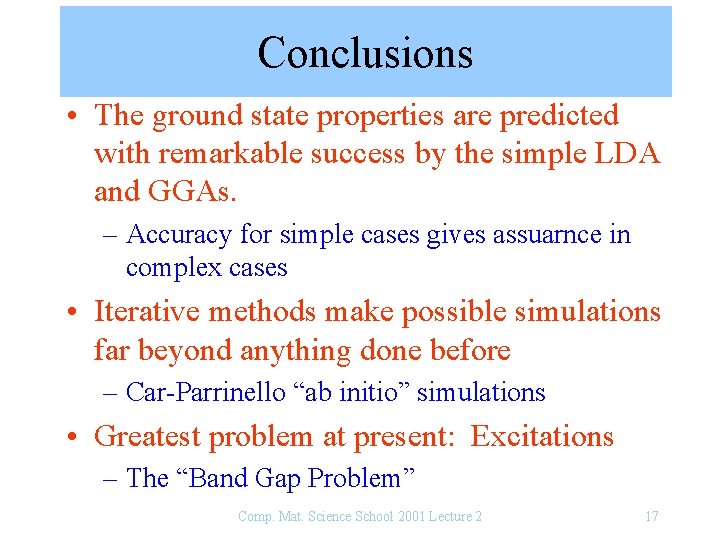 Conclusions

• The ground state properties are predicted with remarkable success by the simple LDA and GGAs.

– Accuracy for simple cases gives assuarnce in complex cases

• Iterative methods make possible simulations far beyond anything done before

– Car-Parrinello “ab initio” simulations

• Greatest problem at present: Excitations

– The “Band Gap Problem”

Comp. Mat. Science School 2001 Lecture 2 17